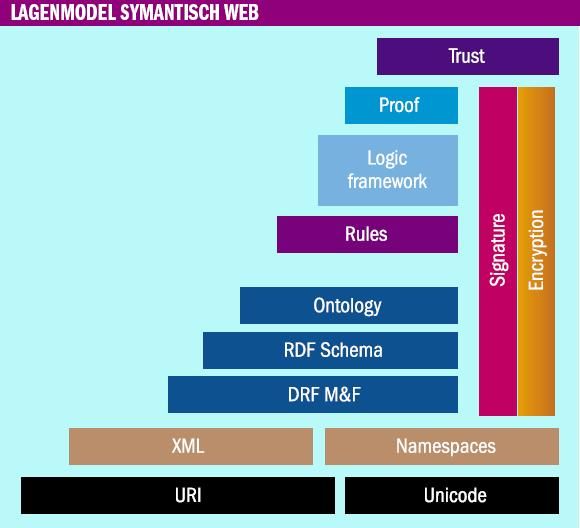 LAGENMODEL SYMANTISCH WEB

Trust

Proof

Logic framework

Rules

Ontology

RDF Schema

DRF M&F

Signature

Encryption

XML

Namespaces

URI

Unicode